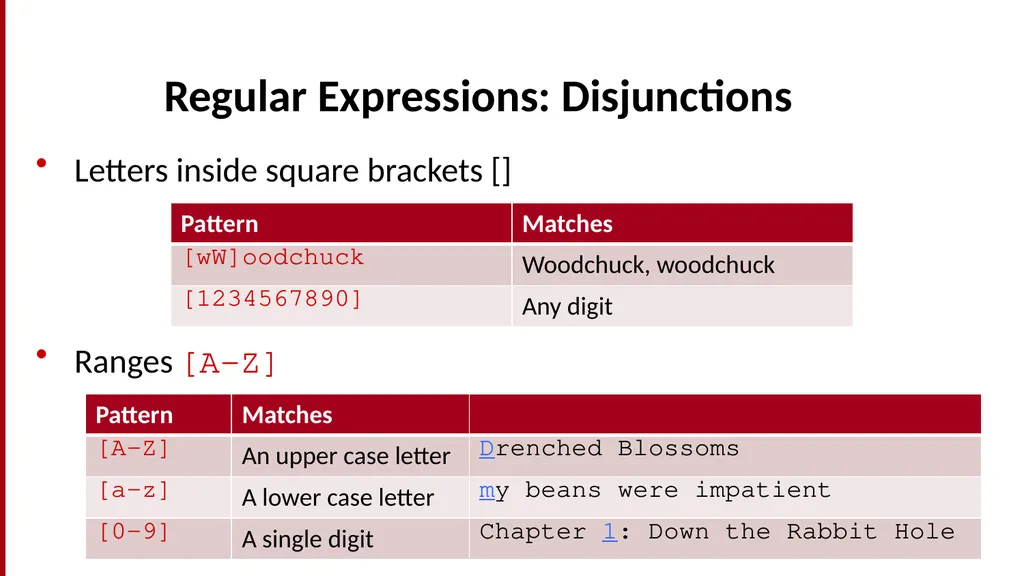 Regular Expressions: Disjunctions

• Letters inside square brackets []

| Pattern | Matches |
|---|---|
| [wW]oodchuck | Woodchuck, woodchuck |
| [1234567890] | Any digit |

• Ranges [A-Z]

| Pattern | Matches | |
|---|---|---|
| [A-Z] | An upper case letter | Drenched Blossoms |
| [a-z] | A lower case letter | my beans were impatient |
| [0-9] | A single digit | Chapter 1: Down the Rabbit Hole |